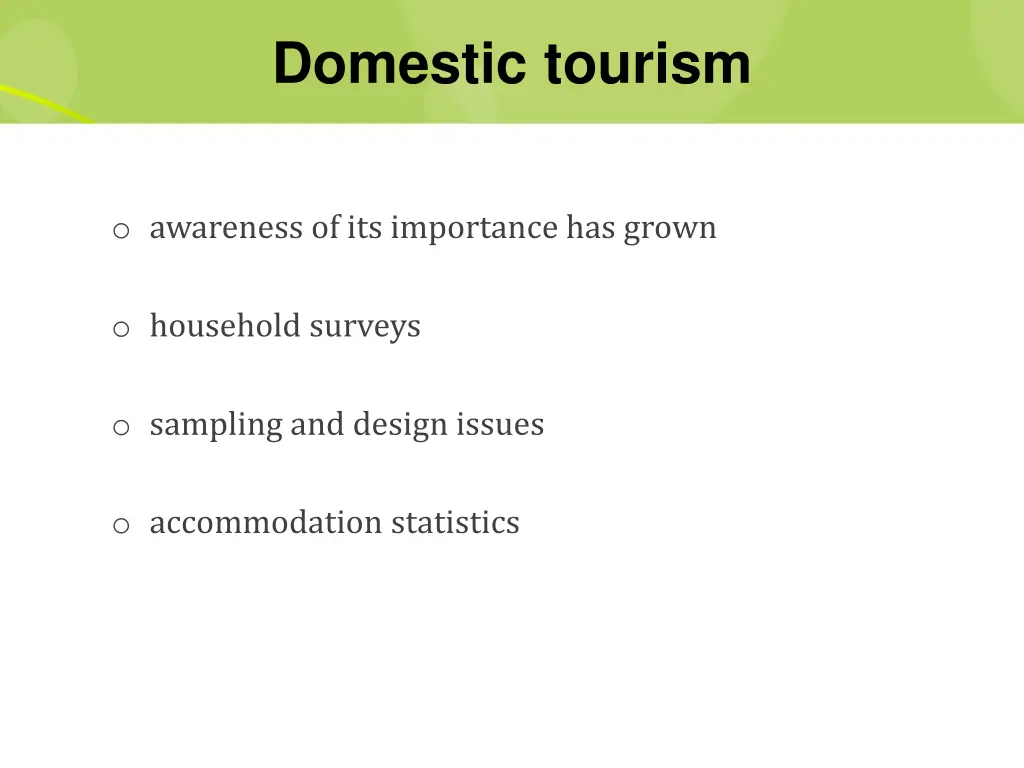 Domestic tourism

o awareness of its importance has grown

o household surveys

o sampling and design issues

o accommodation statistics